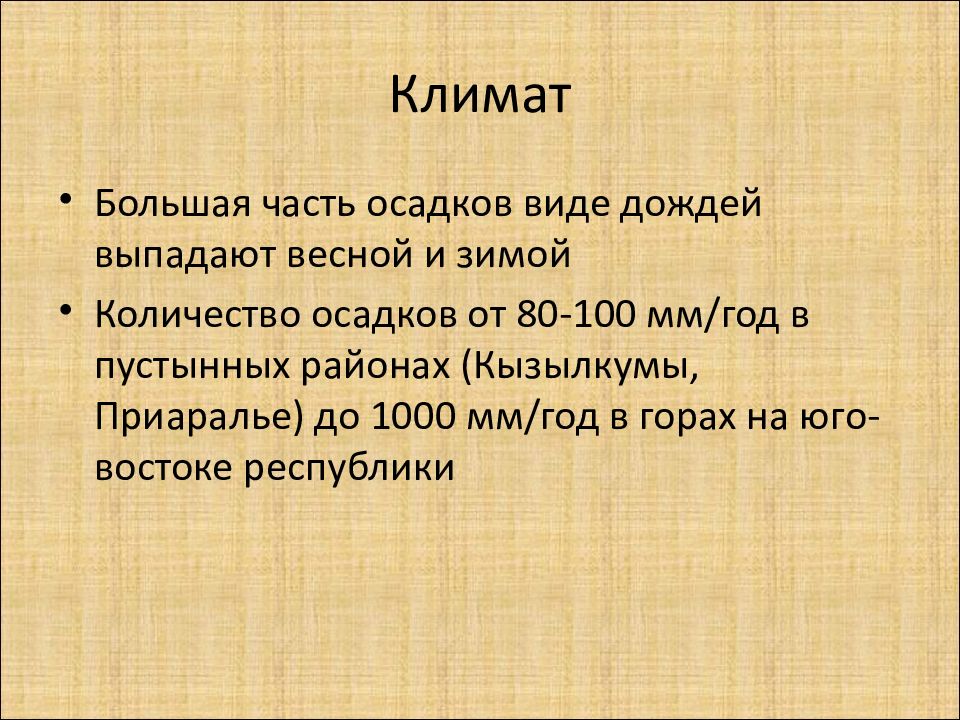 Климат

• Большая часть осадков виде дождей выпадают весной и зимой

• Количество осадков от 80-100 мм/год в пустынных районах (Кызылкумы, Приаралье) до 1000 мм/год в горах на юго-востоке республики